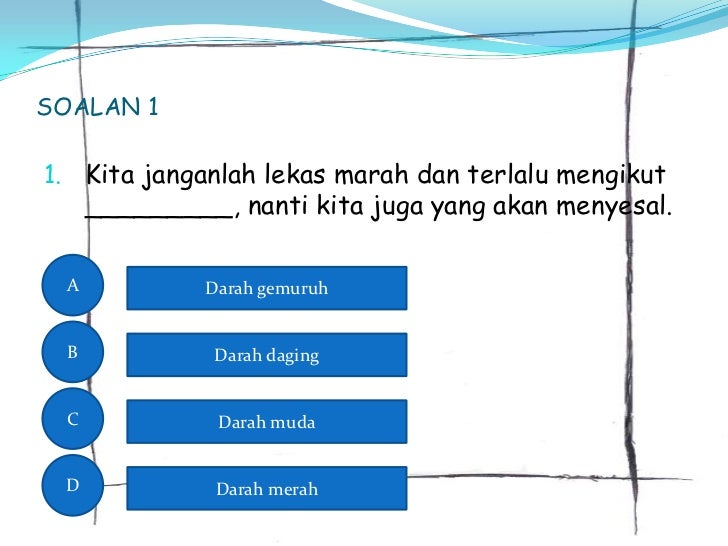 SOALAN 1

1. Kita janganlah lekas marah dan terlalu mengikut __________, nanti kita juga yang akan menyesal.

A

Darah gemuruh

B

Darah daging

C

Darah muda

D

Darah merah